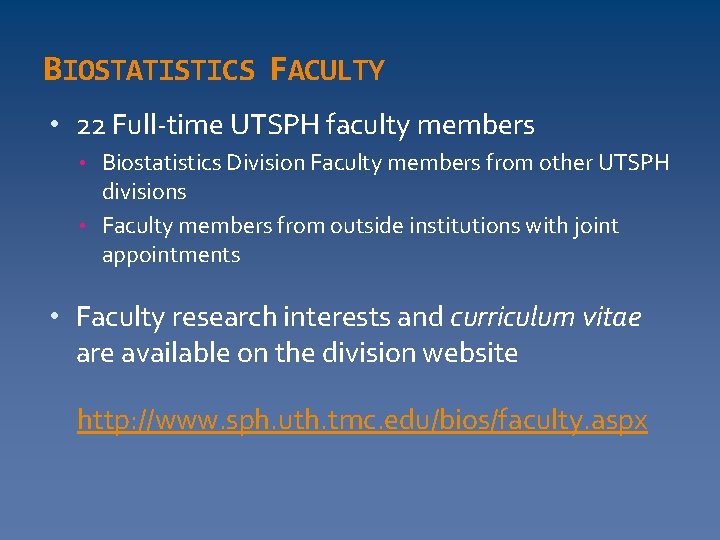 BIOSTATISTICS FACULTY

• 22 Full-time UTSPH faculty members
• Biostatistics Division Faculty members from other UTSPH divisions
• Faculty members from outside institutions with joint appointments

• Faculty research interests and curriculum vitae are available on the division website

http://www.sph.uth.tmc.edu/bios/faculty.aspx